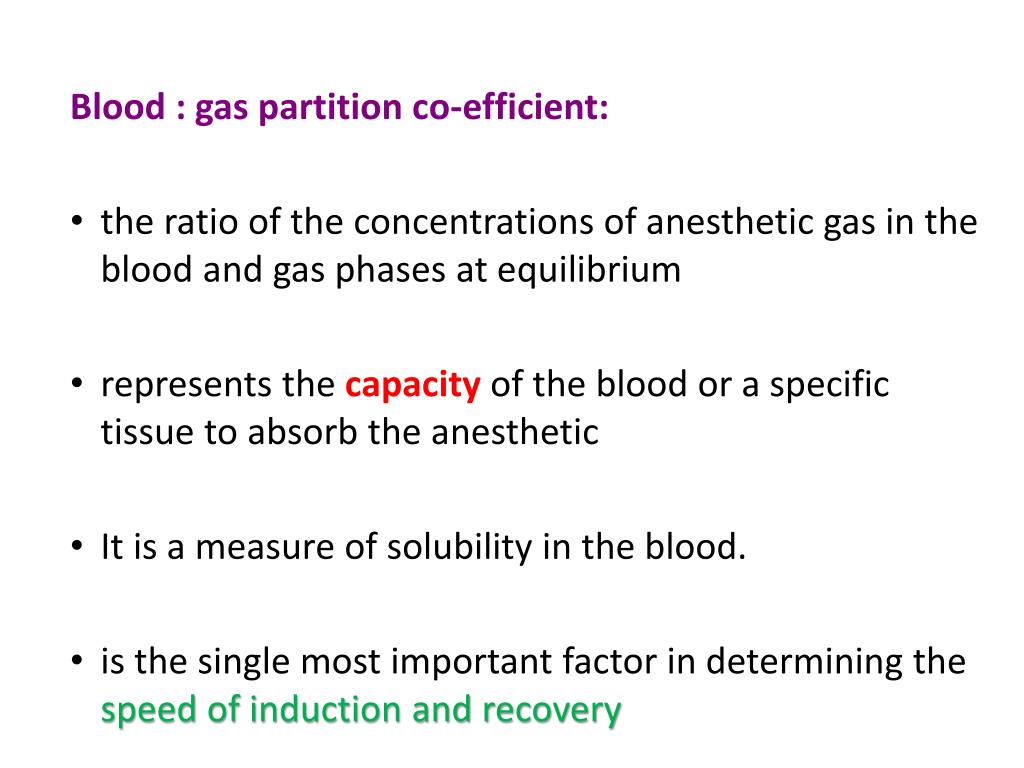 Blood : gas partition co-efficient:

• the ratio of the concentrations of anesthetic gas in the blood and gas phases at equilibrium

• represents the capacity of the blood or a specific tissue to absorb the anesthetic

• It is a measure of solubility in the blood.

• is the single most important factor in determining the speed of induction and recovery